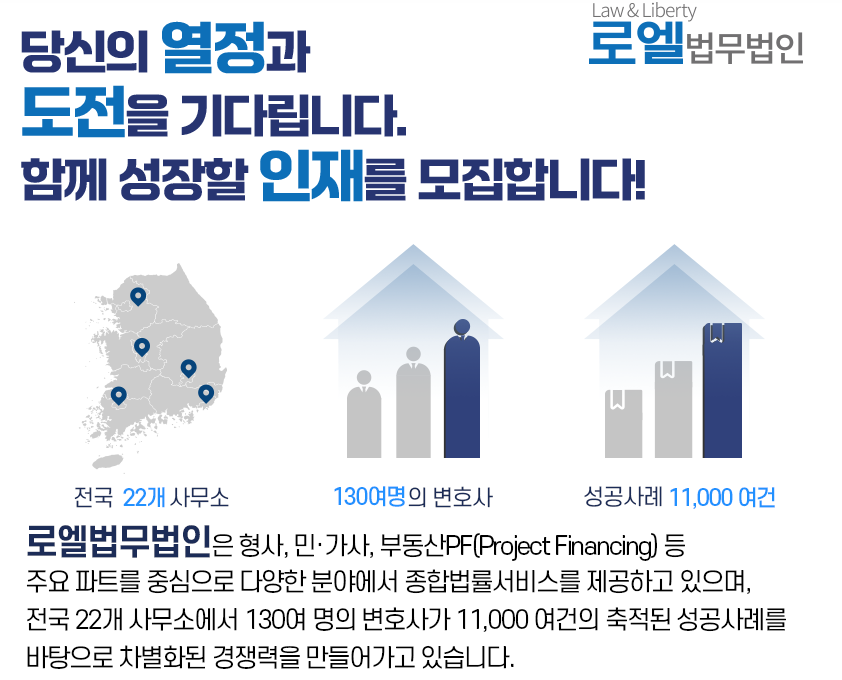 Law & Liberty
로엘법무법인

당신의 열정과
도전을 기다립니다.
함께 성장할 인재를 모집합니다!

전국 22개 사무소

130여명의 변호사

성공사례 11,000 여건

로엘법무법인은 형사, 민·가사, 부동산PF(Project Financing) 등 주요 파트를 중심으로 다양한 분야에서 종합법률서비스를 제공하고 있으며, 전국 22개 사무소에서 130여 명의 변호사가 11,000 여건의 축적된 성공사례를 바탕으로 차별화된 경쟁력을 만들어가고 있습니다.